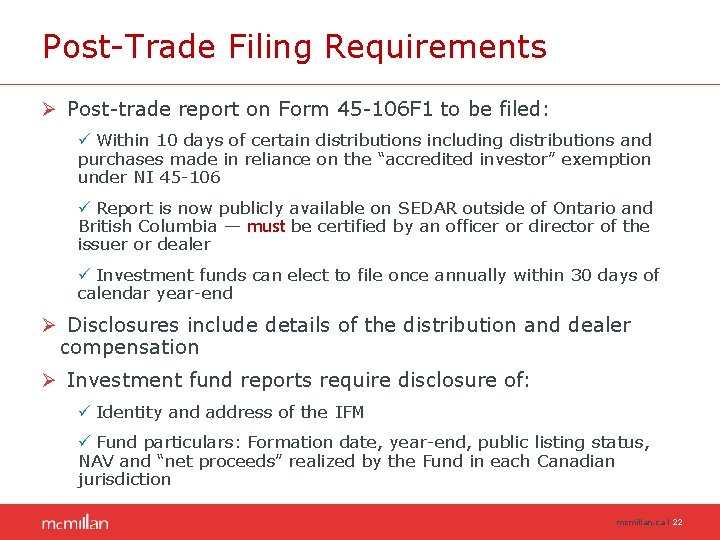 Post-Trade Filing Requirements

➢ Post-trade report on Form 45-106F1 to be filed:

✓ Within 10 days of certain distributions including distributions and purchases made in reliance on the "accredited investor" exemption under NI 45-106

✓ Report is now publicly available on SEDAR outside of Ontario and British Columbia — must be certified by an officer or director of the issuer or dealer

✓ Investment funds can elect to file once annually within 30 days of calendar year-end

➢ Disclosures include details of the distribution and dealer compensation

➢ Investment fund reports require disclosure of:

✓ Identity and address of the IFM

✓ Fund particulars: Formation date, year-end, public listing status, NAV and "net proceeds" realized by the Fund in each Canadian jurisdiction

mcmillan

mcmillan.ca | 22